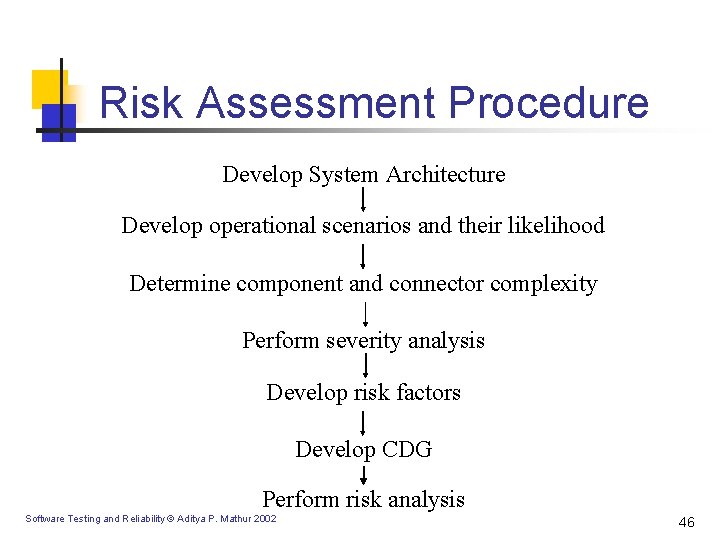 Risk Assessment Procedure

Develop System Architecture

Develop operational scenarios and their likelihood

Determine component and connector complexity

Perform severity analysis

Develop risk factors

Develop CDG

Perform risk analysis

Software Testing and Reliability © Aditya P. Mathur 2002

46